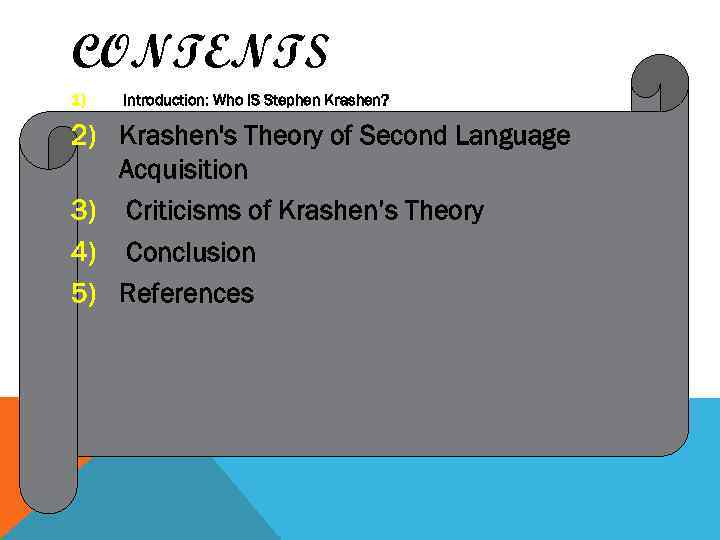 CONTENTS

1) Introduction: Who IS Stephen Krashen?

2) Krashen's Theory of Second Language Acquisition

3) Criticisms of Krashen's Theory

4) Conclusion

5) References